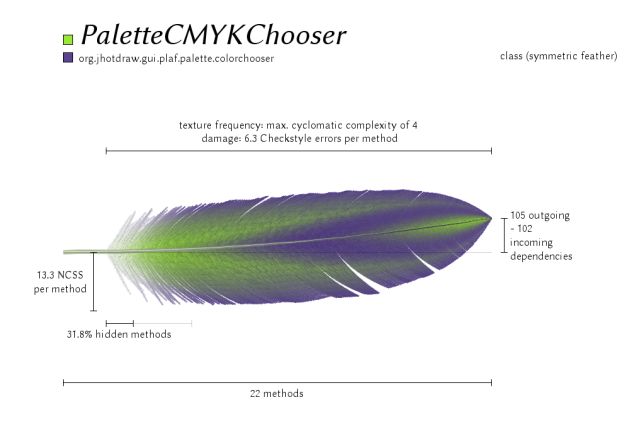 PaletteCMYKChooser
org.jhotdraw.gui.plaf.palette.colorchooser

class (symmetric feather)

texture frequency: max. cyclomatic complexity of 4
damage: 6.3 Checkstyle errors per method

105 outgoing
- 102
incoming
dependencies

13.3 NCSS
per method

31.8% hidden methods

22 methods